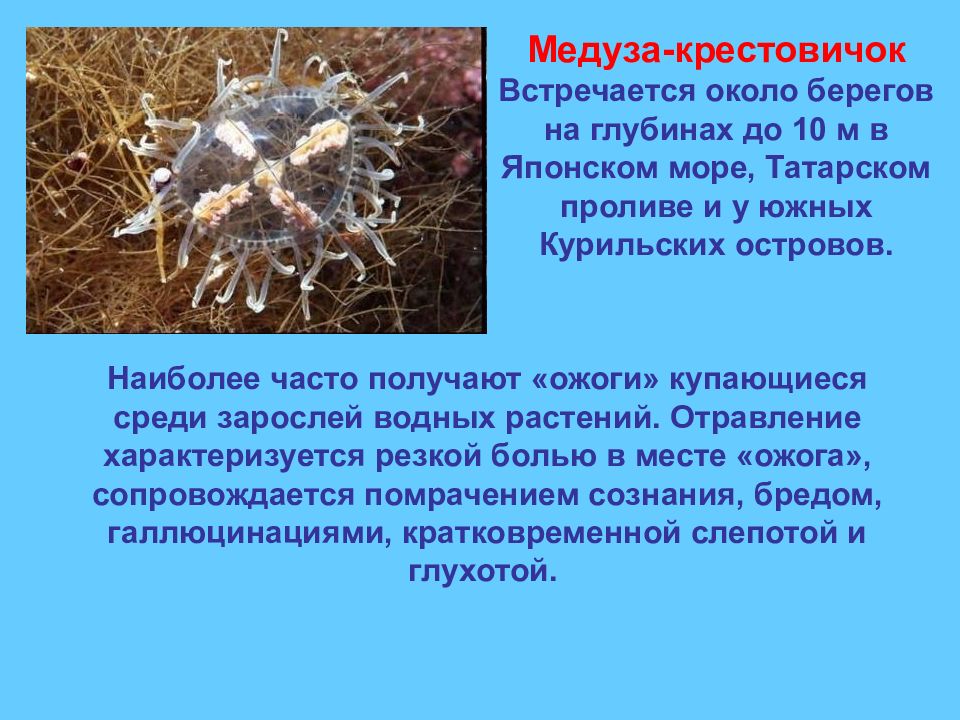 Медуза-крестовичок
Встречается около берегов на глубинах до 10 м в Японском море, Татарском проливе и у южных Курильских островов.

Наиболее часто получают «ожоги» купающиеся среди зарослей водных растений. Отравление характеризуется резкой болью в месте «ожога», сопровождается помрачением сознания, бредом, галлюцинациями, кратковременной слепотой и глухотой.